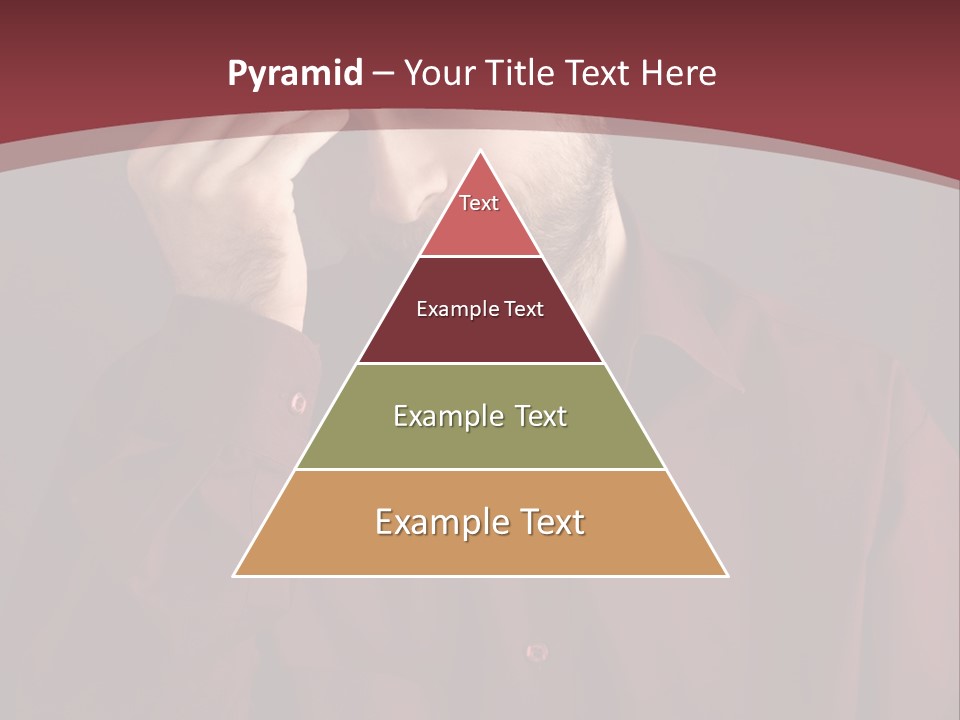 Pyramid – Your Title Text Here

Text

Example Text

Example Text

Example Text